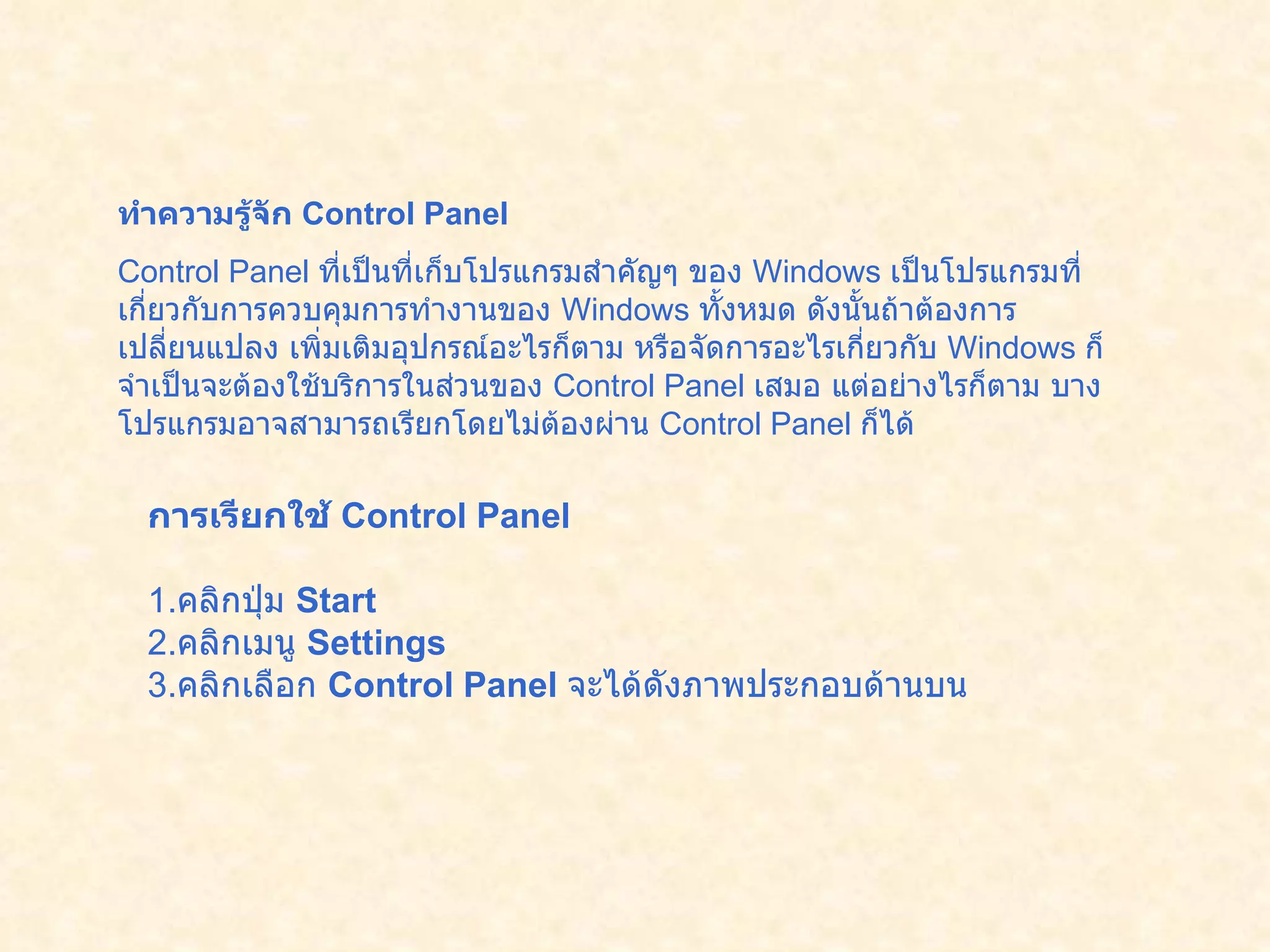 ทำความรู้จัก Control Panel

Control Panel ที่เป็นที่เก็บโปรแกรมสำคัญๆ ของ Windows เป็นโปรแกรมที่เกี่ยวกับการควบคุมการทำงานของ Windows ทั้งหมด ดังนั้นถ้าต้องการเปลี่ยนแปลง เพิ่มเติมอุปกรณ์อะไรก็ตาม หรือจัดการอะไรเกี่ยวกับ Windows ก็จำเป็นจะต้องใช้บริการในส่วนของ Control Panel เสมอ แต่อย่างไรก็ตาม บางโปรแกรมอาจสามารถเรียกโดยไม่ต้องผ่าน Control Panel ก็ได้

การเรียกใช้ Control Panel

1.คลิกปุ่ม Start
2.คลิกเมนู Settings
3.คลิกเลือก Control Panel จะได้ดังภาพประกอบด้านบน